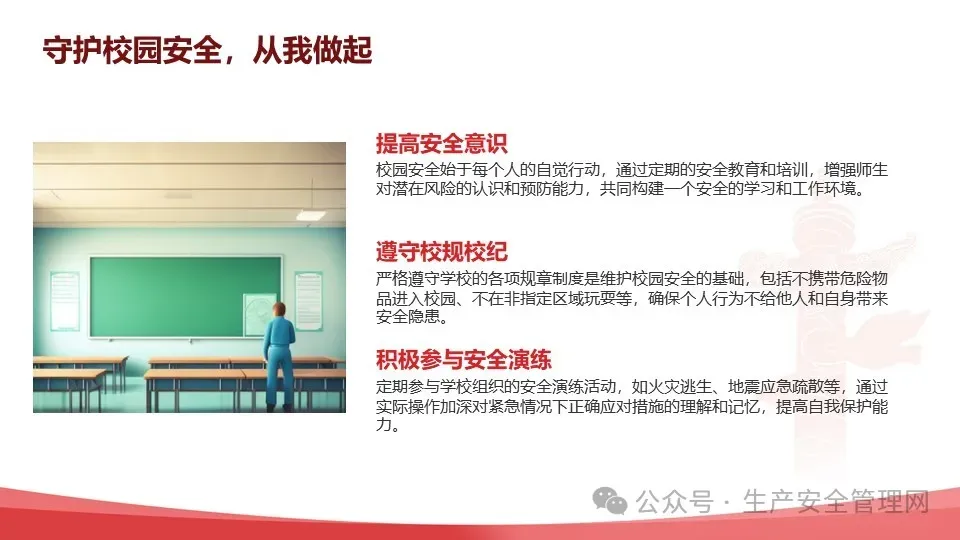 守护校园安全，从我做起

提高安全意识
校园安全始于每个人的自觉行动，通过定期的安全教育和培训，增强师生对潜在风险的认识和预防能力，共同构建一个安全的学习和工作环境。

遵守校规校纪
严格遵守学校的各项规章制度是维护校园安全的基础，包括不携带危险物品进入校园、不在非指定区域玩耍等，确保个人行为不给他人和自身带来安全隐患。

积极参与安全演练
定期参与学校组织的安全演练活动，如火灾逃生、地震应急疏散等，通过实际操作加深对紧急情况下正确应对措施的理解和记忆，提高自我保护能力。

公众号 · 生产安全管理网